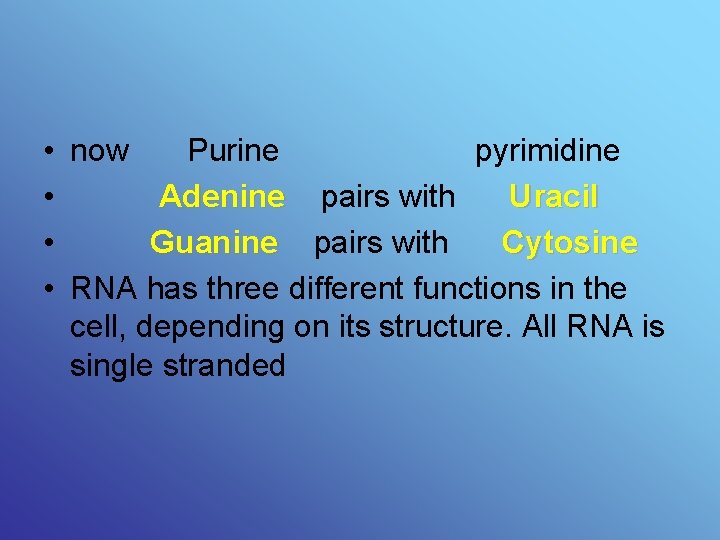 • now Purine pyrimidine
• Adenine pairs with Uracil
• Guanine pairs with Cytosine
• RNA has three different functions in the cell, depending on its structure. All RNA is single stranded